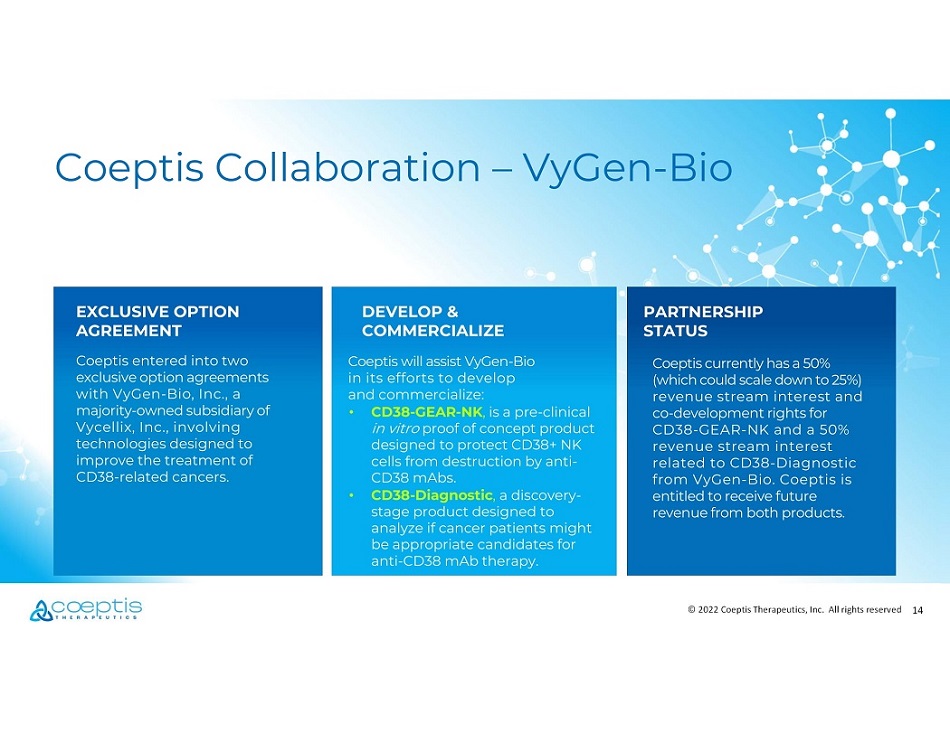 Coeptis Collaboration – VyGen-Bio

EXCLUSIVE OPTION AGREEMENT

Coeptis entered into two exclusive option agreements with VyGen-Bio, Inc., a majority-owned subsidiary of Vycellix, Inc., involving technologies designed to improve the treatment of CD38-related cancers.

DEVELOP & COMMERCIALIZE

Coeptis will assist VyGen-Bio in its efforts to develop and commercialize:

• CD38-GEAR-NK, is a pre-clinical in vitro proof of concept product designed to protect CD38+ NK cells from destruction by anti-CD38 mAbs.
• CD38-Diagnostic, a discovery-stage product designed to analyze if cancer patients might be appropriate candidates for anti-CD38 mAb therapy.

PARTNERSHIP STATUS

Coeptis currently has a 50% (which could scale down to 25%) revenue stream interest and co-development rights for CD38-GEAR-NK and a 50% revenue stream interest related to CD38-Diagnostic from VyGen-Bio. Coeptis is entitled to receive future revenue from both products.

coeptis THERAPEUTICS

© 2022 Coeptis Therapeutics, Inc. All rights reserved 14